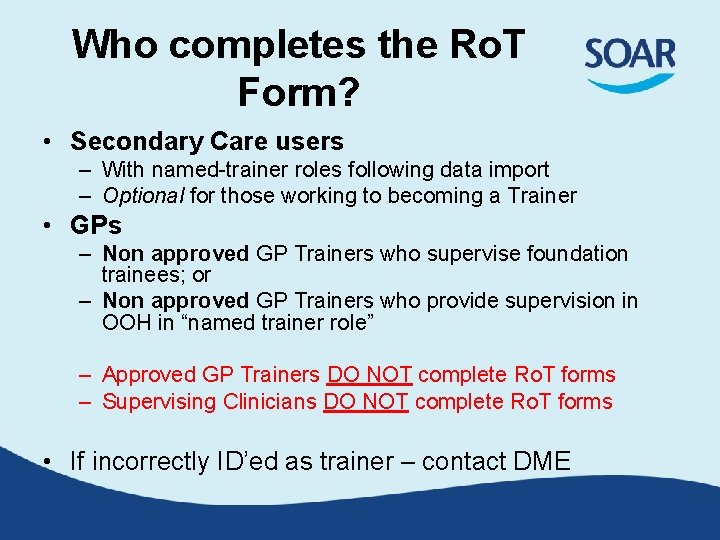 Who completes the RoT Form?

SOAR

• Secondary Care users
– With named-trainer roles following data import
– Optional for those working to becoming a Trainer

• GPs
– Non approved GP Trainers who supervise foundation trainees; or
– Non approved GP Trainers who provide supervision in OOH in “named trainer role”

– Approved GP Trainers DO NOT complete RoT forms
– Supervising Clinicians DO NOT complete RoT forms

• If incorrectly ID’ed as trainer – contact DME